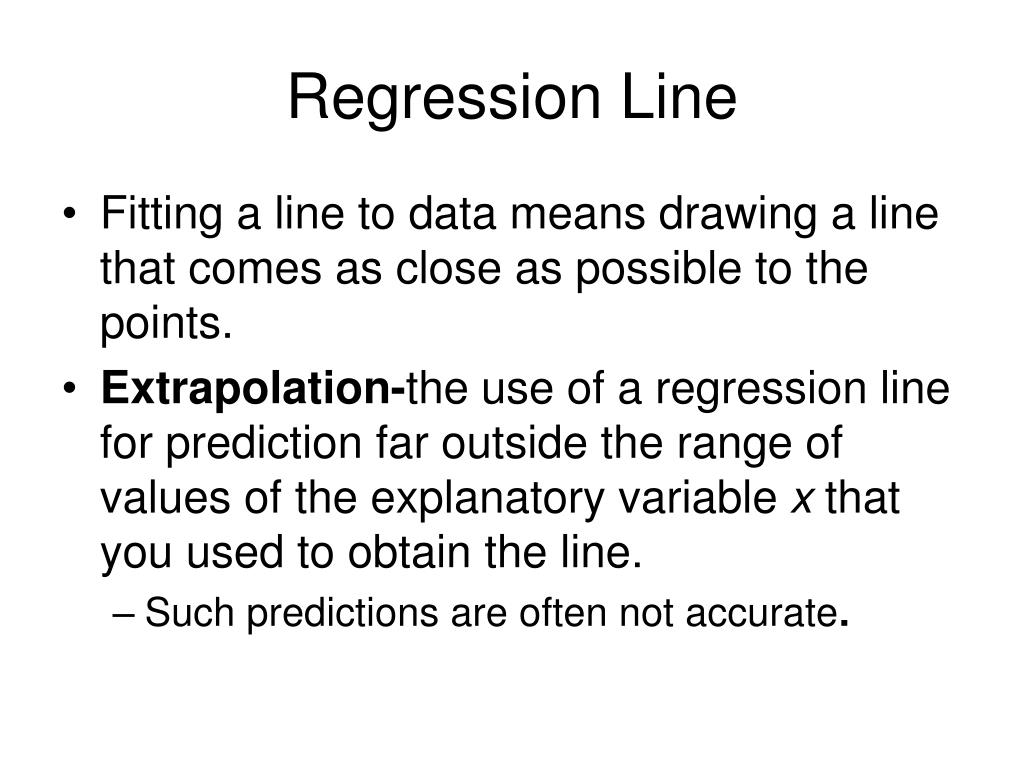 Regression Line

• Fitting a line to data means drawing a line that comes as close as possible to the points.

• Extrapolation-the use of a regression line for prediction far outside the range of values of the explanatory variable $x$ that you used to obtain the line.

– Such predictions are often not accurate.